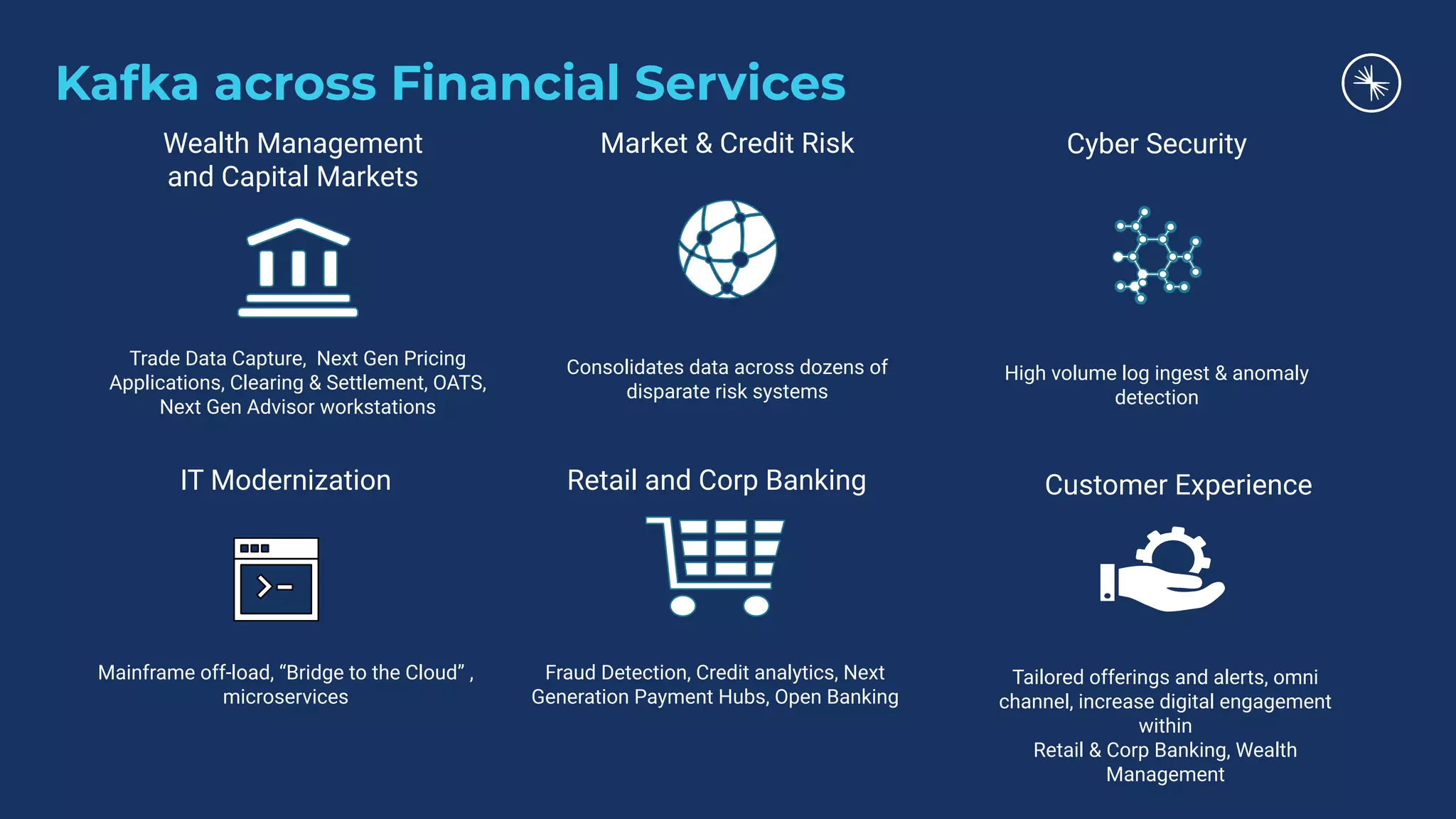 Kafka across Financial Services

Wealth Management and Capital Markets

Trade Data Capture, Next Gen Pricing Applications, Clearing & Settlement, OATS, Next Gen Advisor workstations

Market & Credit Risk

Consolidates data across dozens of disparate risk systems

Cyber Security

High volume log ingest & anomaly detection

IT Modernization

Mainframe off-load, “Bridge to the Cloud” , microservices

Retail and Corp Banking

Fraud Detection, Credit analytics, Next Generation Payment Hubs, Open Banking

Customer Experience

Tailored offerings and alerts, omni channel, increase digital engagement within
Retail & Corp Banking, Wealth Management